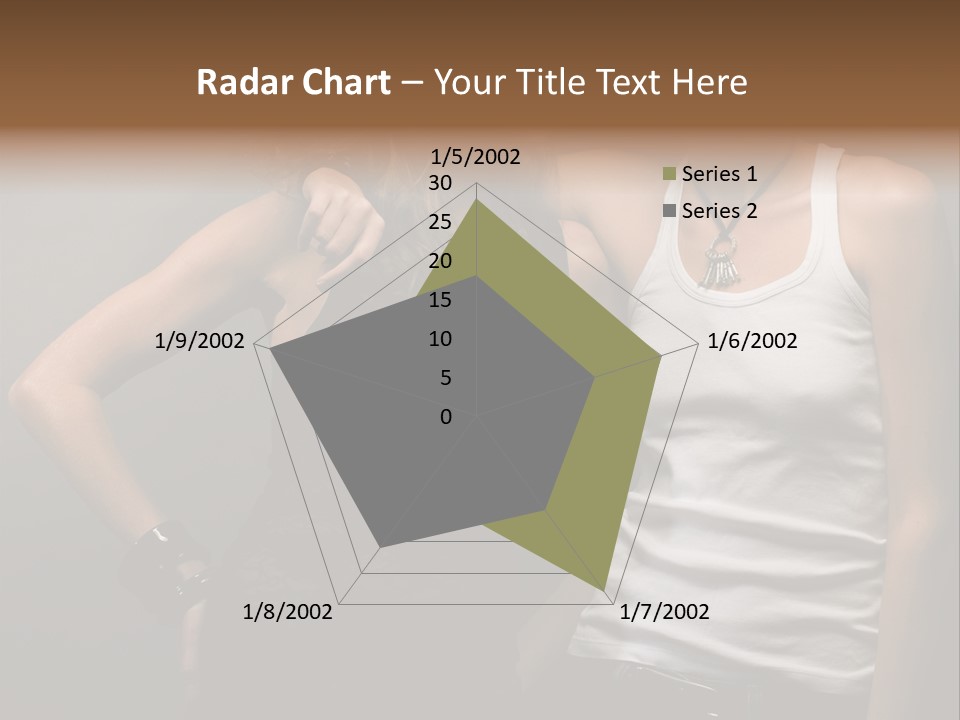 Radar Chart – Your Title Text Here

1/5/2002
30
25
20
15
10
5
0

Series 1
Series 2

1/6/2002
1/7/2002
1/8/2002
1/9/2002